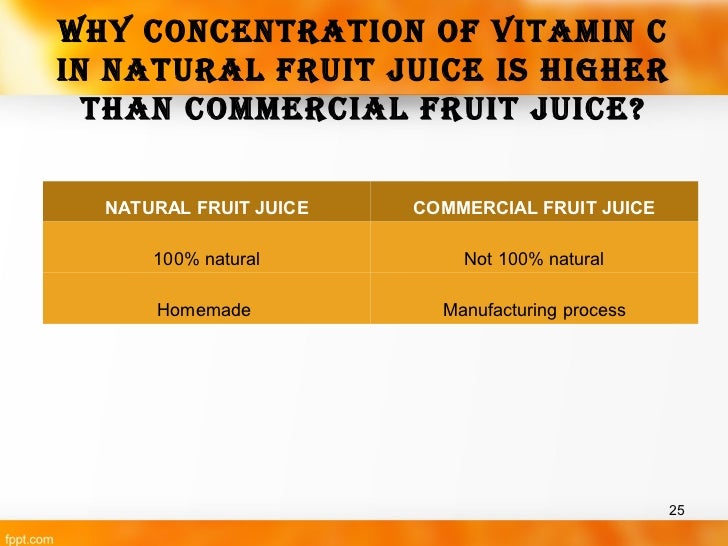 WHY CONCENTRATION OF VITAMIN C IN NATURAL FRUIT JUICE IS HIGHER THAN COMMERCIAL FRUIT JUICE?

| NATURAL FRUIT JUICE | COMMERCIAL FRUIT JUICE |
|---|---|
| 100% natural | Not 100% natural |
| Homemade | Manufacturing process |

25

fppt.com